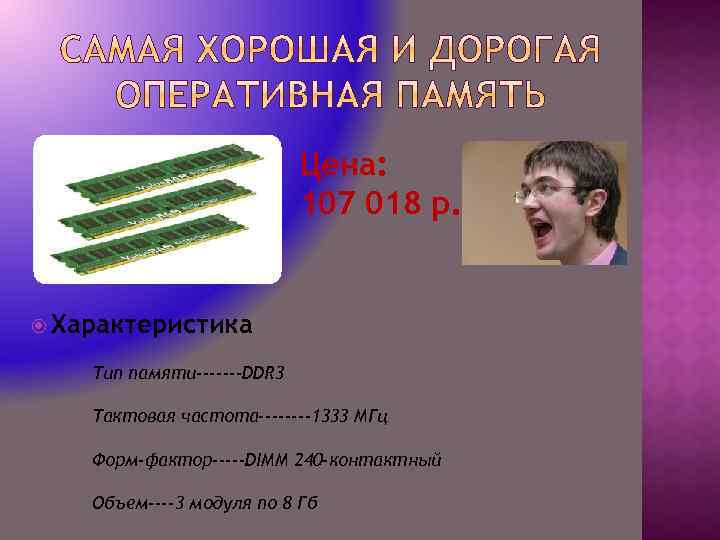 САМАЯ ХОРОШАЯ И ДОРОГАЯ ОПЕРАТИВНАЯ ПАМЯТЬ

Цена:
107 018 р.

Характеристика

Тип памяти-------DDR3

Тактовая частота--------1333 МГц

Форм-фактор-----DIMM 240-контактный

Объем----3 модуля по 8 Гб